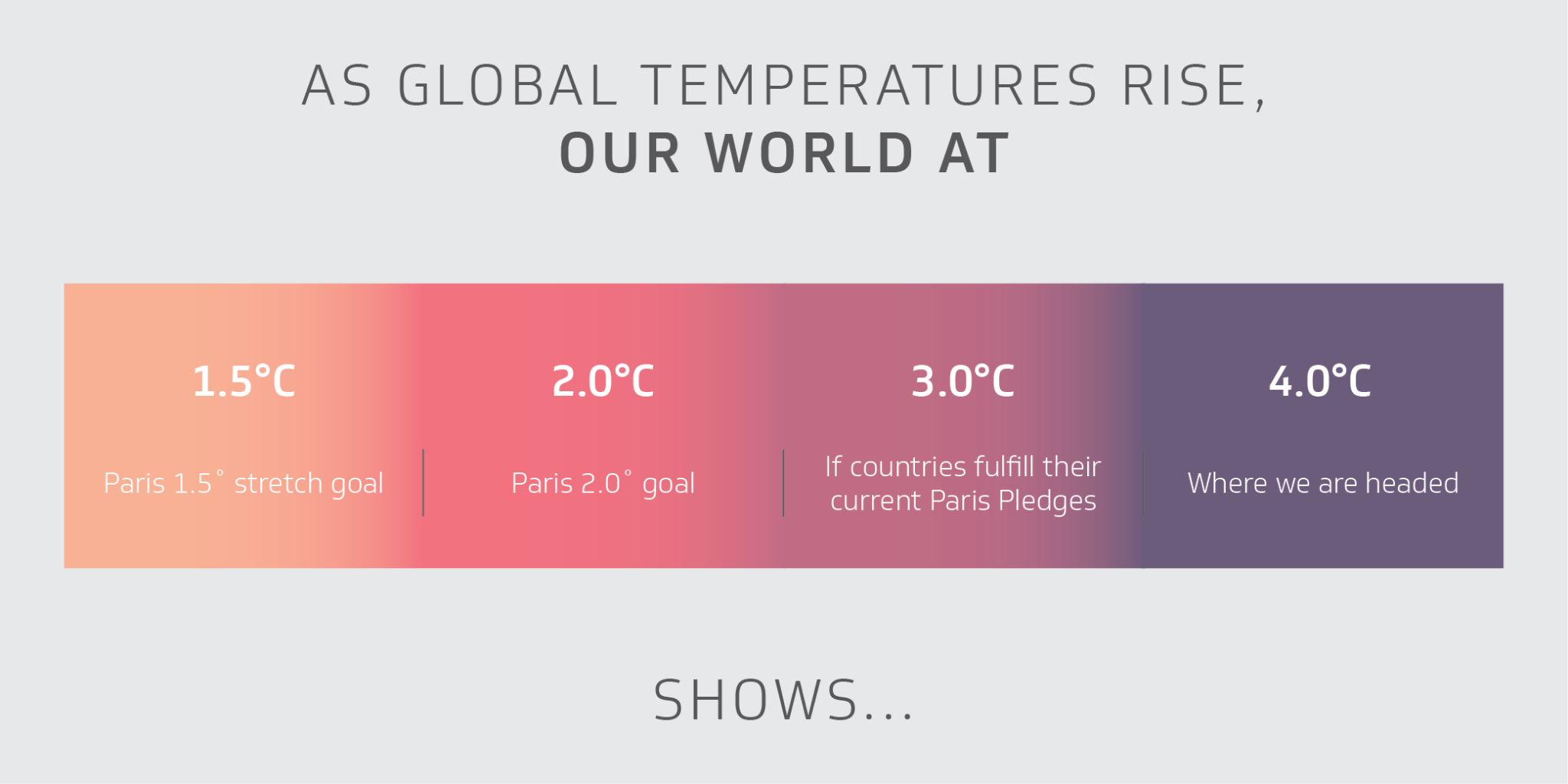 AS GLOBAL TEMPERATURES RISE,
OUR WORLD AT

1.5°C
Paris 1.5° stretch goal

2.0°C
Paris 2.0° goal

3.0°C
If countries fulfill their current Paris Pledges

4.0°C
Where we are headed

SHOWS...